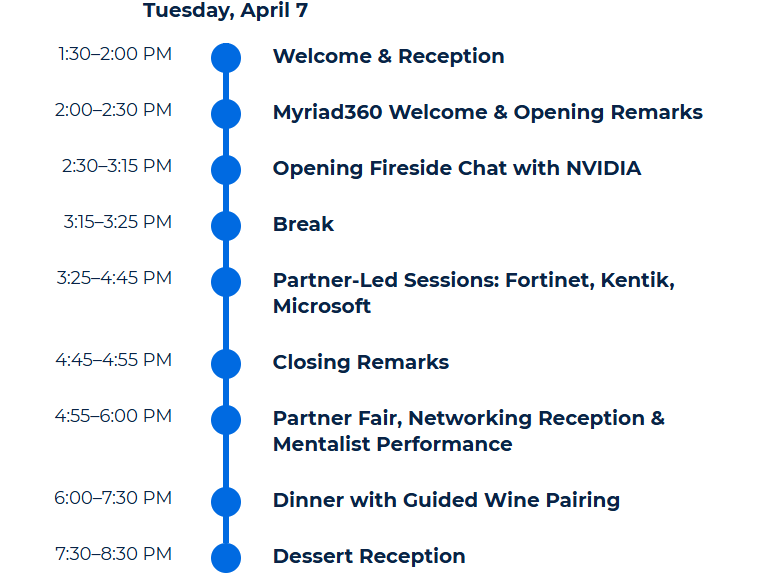 Tuesday, April 7

1:30–2:00 PM
Welcome & Reception

2:00–2:30 PM
Myriad360 Welcome & Opening Remarks

2:30–3:15 PM
Opening Fireside Chat with NVIDIA

3:15–3:25 PM
Break

3:25–4:45 PM
Partner-Led Sessions: Fortinet, Kentik, Microsoft

4:45–4:55 PM
Closing Remarks

4:55–6:00 PM
Partner Fair, Networking Reception & Mentalist Performance

6:00–7:30 PM
Dinner with Guided Wine Pairing

7:30–8:30 PM
Dessert Reception